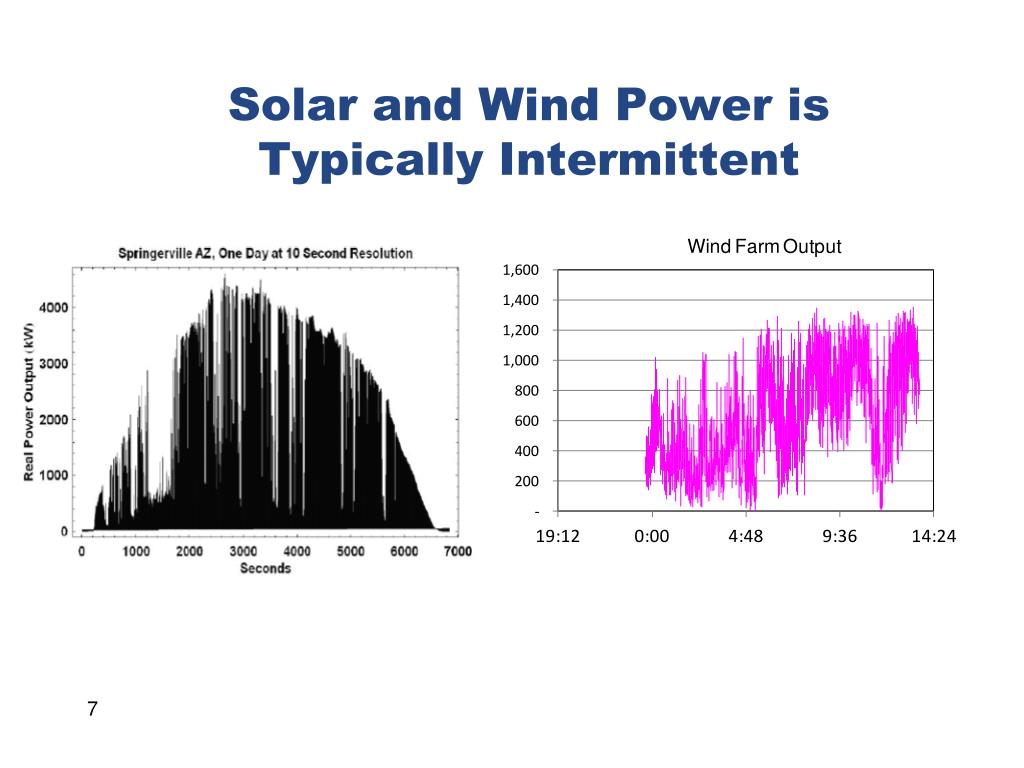 Solar and Wind Power is Typically Intermittent

Springerville AZ, One Day at 10 Second Resolution

Real Power Output (kW)

4000
3000
2000
1000
0

0 1000 2000 3000 4000 5000 6000 7000

Seconds

Wind Farm Output

1,600
1,400
1,200
1,000
800
600
400
200
-

19:12 0:00 4:48 9:36 14:24

7